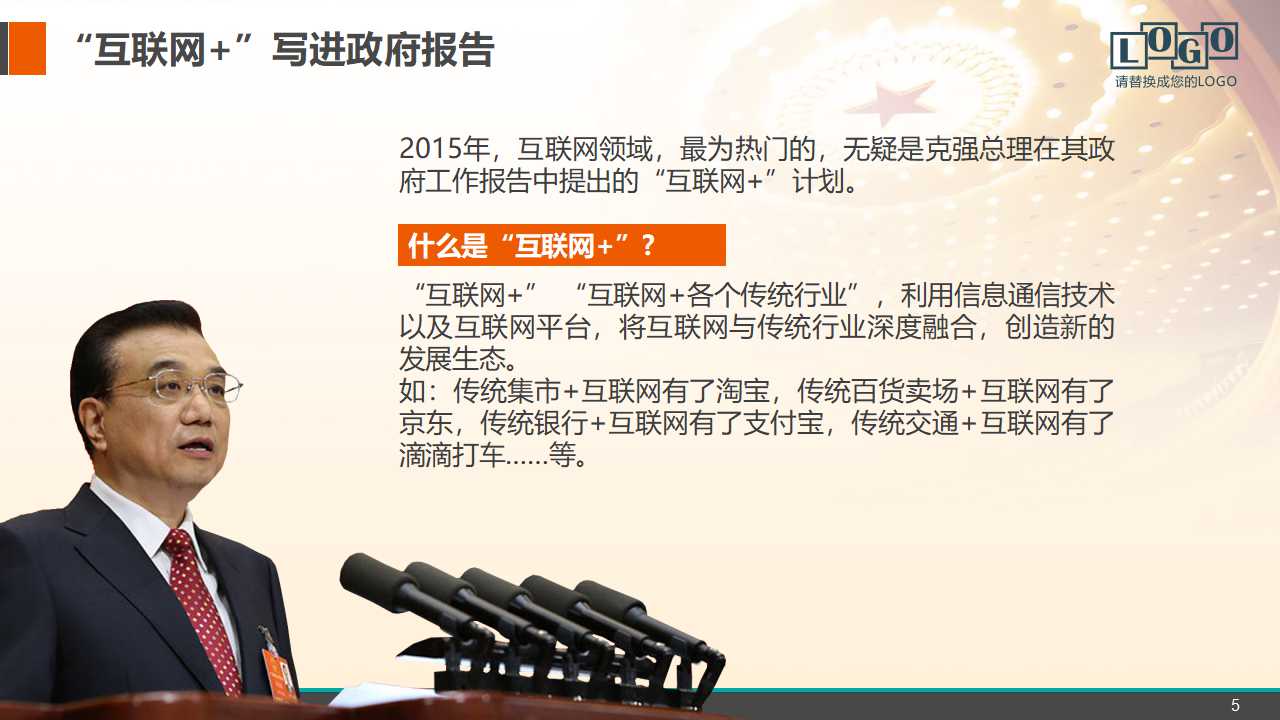 “互联网+”写进政府报告

LOGO
请替换成您的LOGO

2015年，互联网领域，最为热门的，无疑是克强总理在其政府工作报告中提出的“互联网+”计划。

什么是“互联网+”？

“互联网+” “互联网+各个传统行业”，利用信息通信技术以及互联网平台，将互联网与传统行业深度融合，创造新的发展生态。
如：传统集市+互联网有了淘宝，传统百货卖场+互联网有了京东，传统银行+互联网有了支付宝，传统交通+互联网有了滴滴打车……等。

5